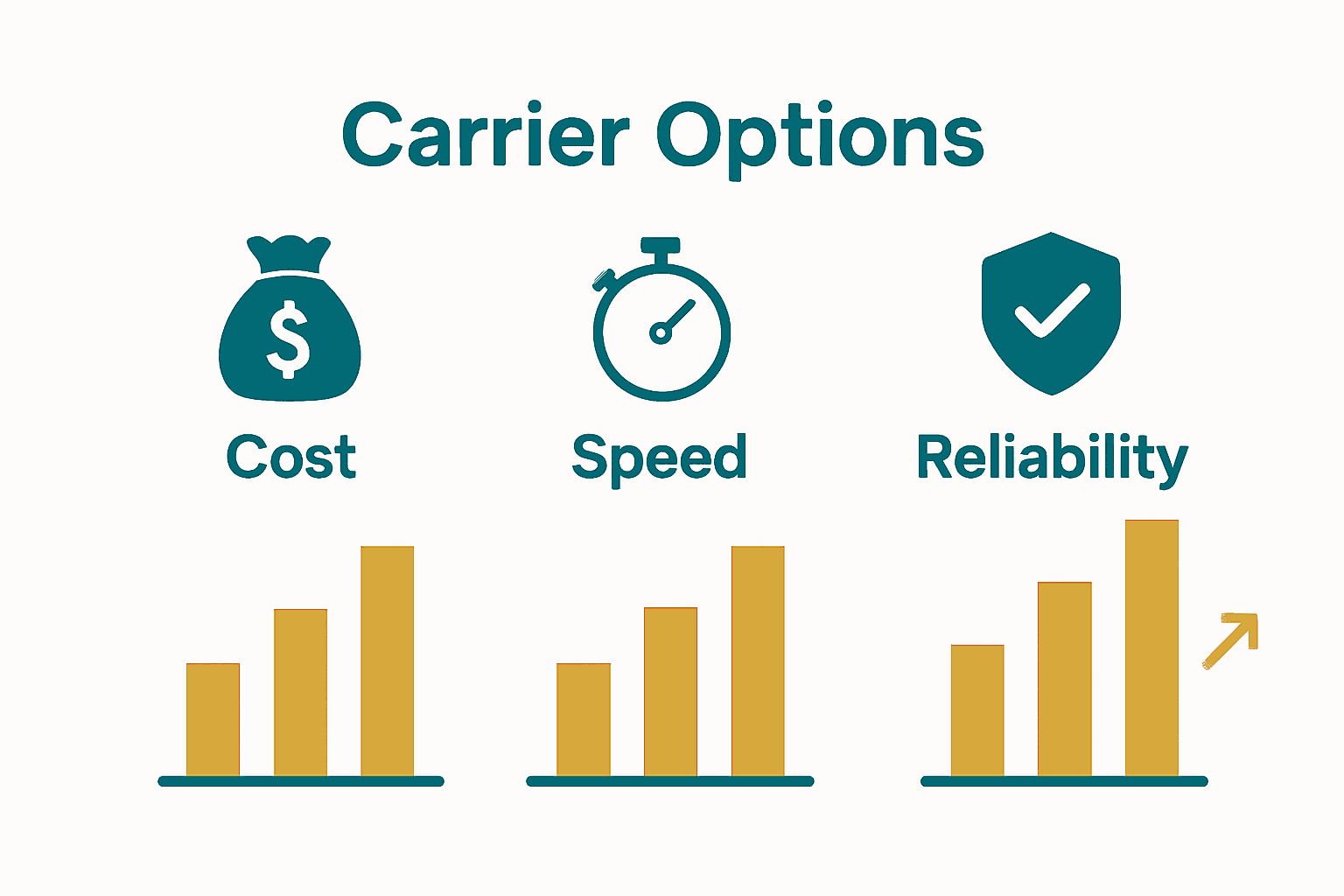 Carrier Options

$

Cost

Speed

Reliability